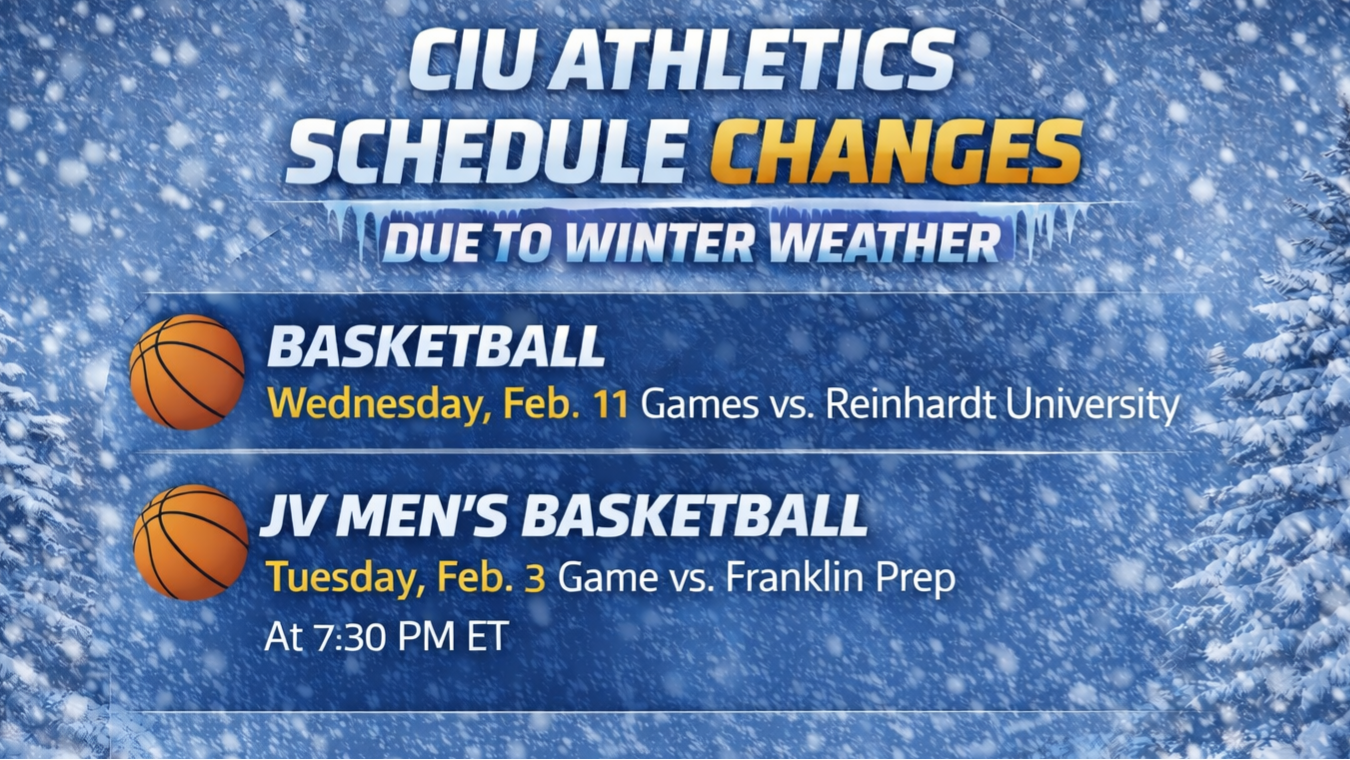 CIU ATHLETICS SCHEDULE CHANGES

DUE TO WINTER WEATHER

BASKETBALL

Wednesday, Feb. 11 Games vs. Reinhardt University

JV MEN'S BASKETBALL

Tuesday, Feb. 3 Game vs. Franklin Prep

At 7:30 PM ET